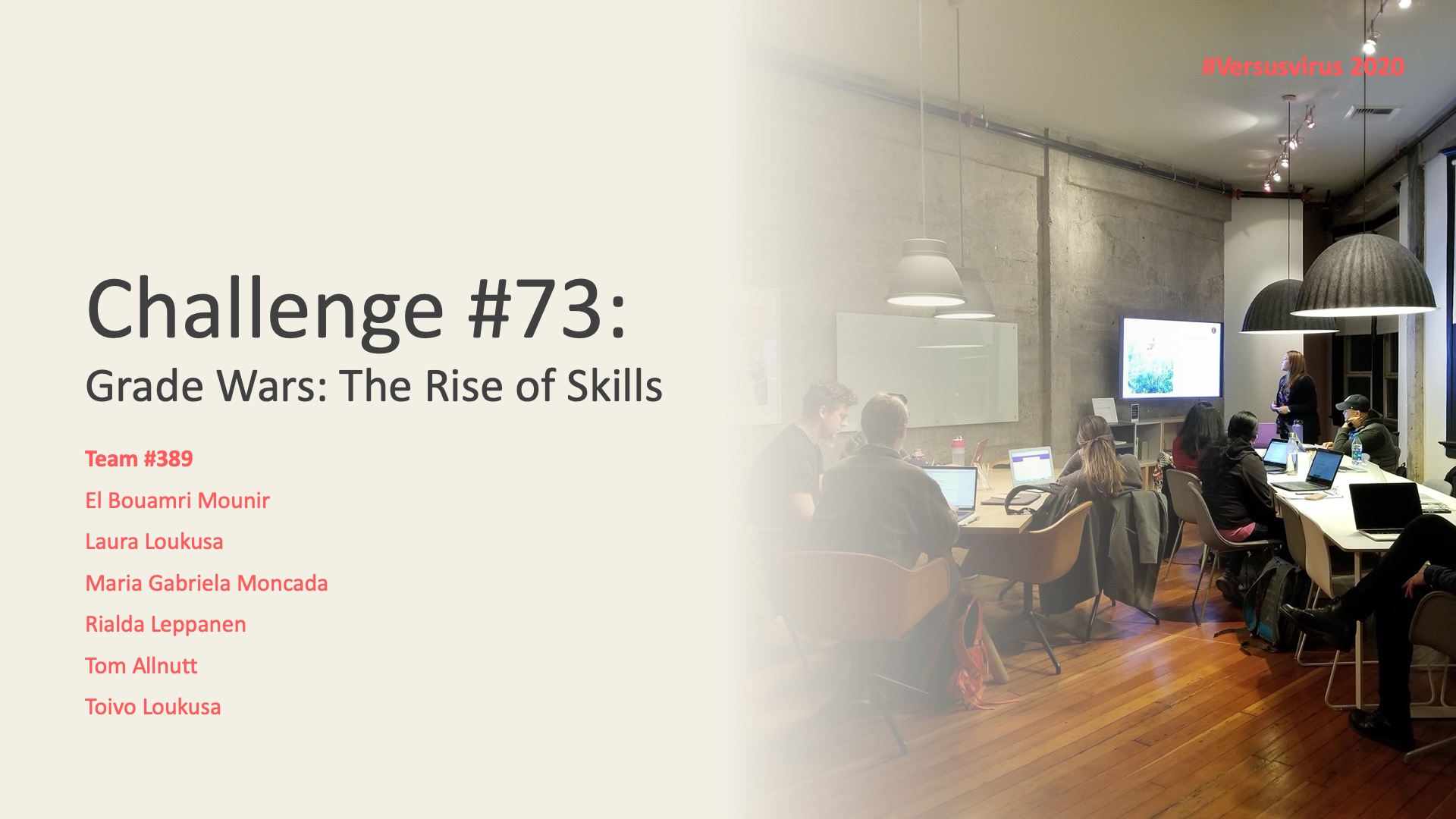 #Versusvirus 2020

Challenge #73:
Grade Wars: The Rise of Skills

Team #389
El Bouamri Mounir
Laura Loukusa
Maria Gabriela Moncada
Rialda Leppanen
Tom Allnutt
Toivo Loukusa